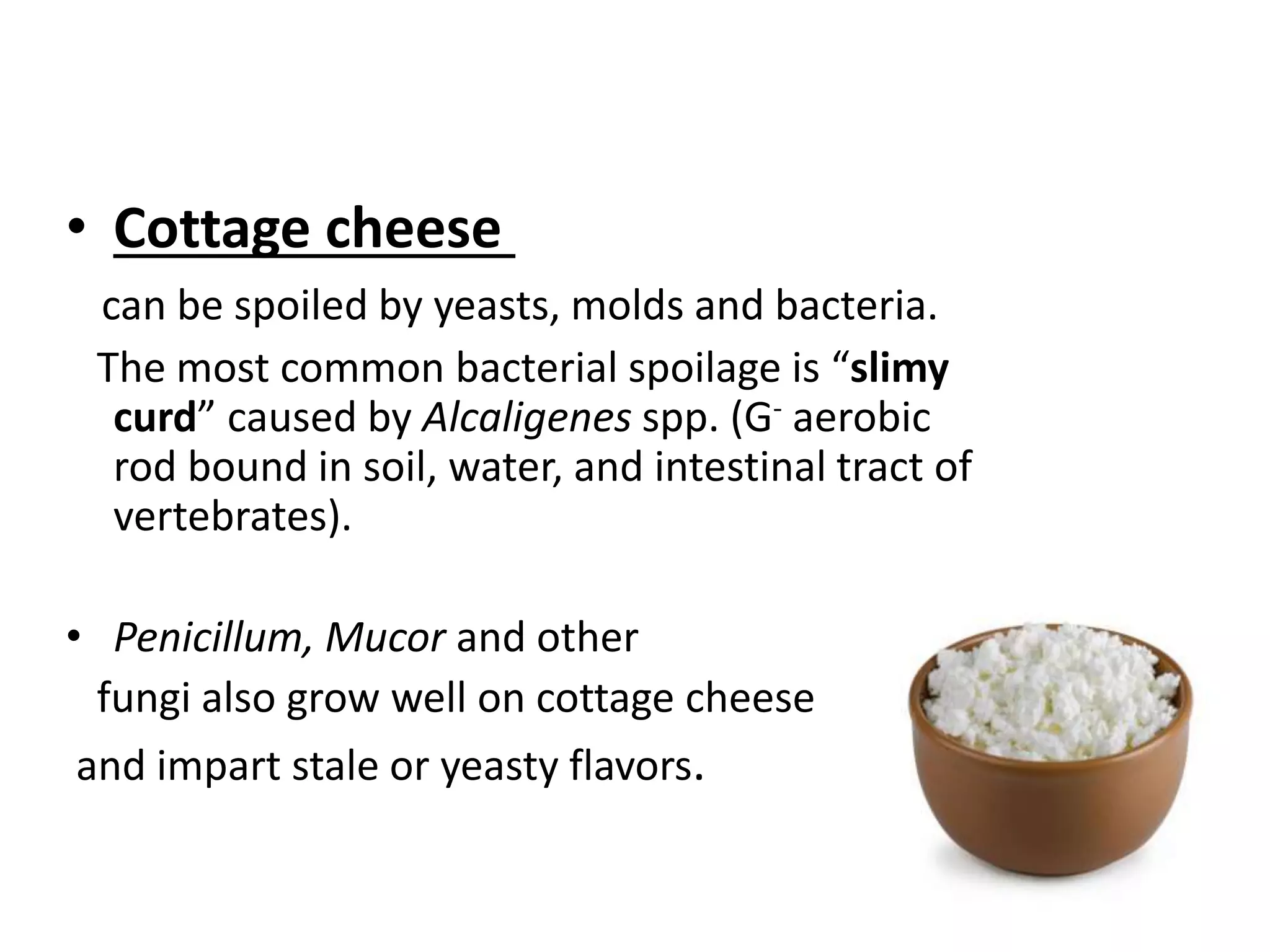 • Cottage cheese

can be spoiled by yeasts, molds and bacteria.

The most common bacterial spoilage is “slimy curd” caused by Alcaligenes spp. ($G^-$ aerobic rod bound in soil, water, and intestinal tract of vertebrates).

• Penicillum, Mucor and other fungi also grow well on cottage cheese and impart stale or yeasty flavors.